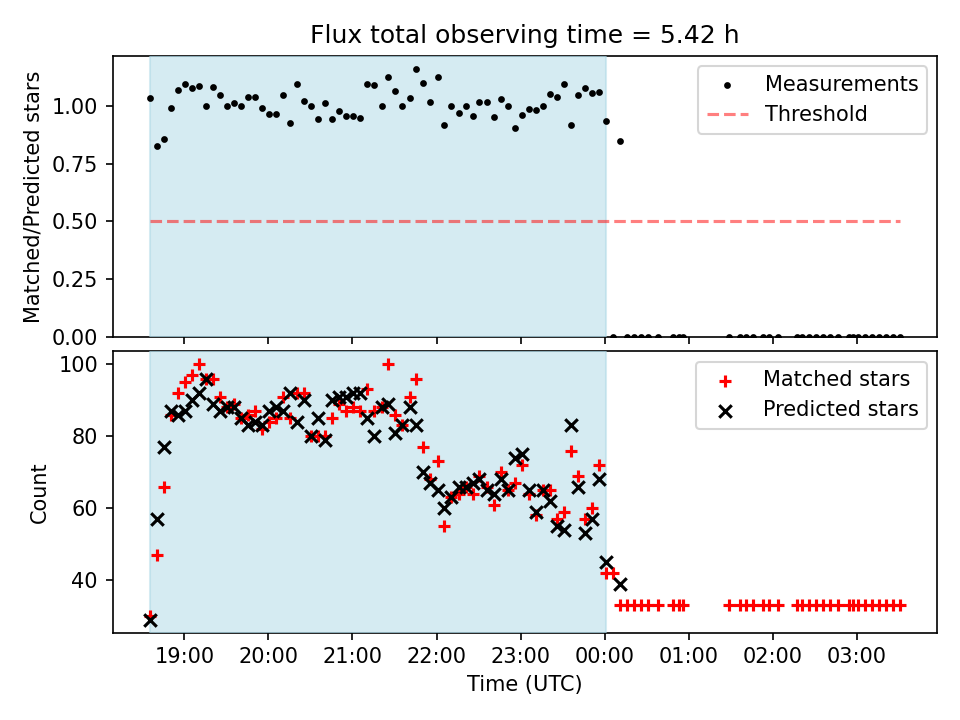 Flux total observing time = 5.42 h

Matched/Predicted stars

1.00
0.75
0.50
0.25
0.00

Measurements
Threshold

Count

100
80
60
40

Matched stars
Predicted stars

19:00 20:00 21:00 22:00 23:00 00:00 01:00 02:00 03:00

Time (UTC)